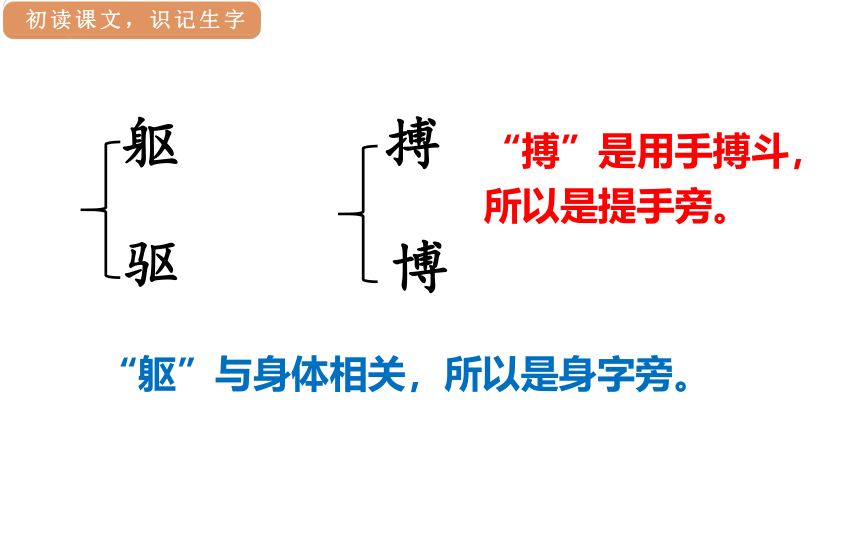 初读课文，识记生字

躯
驱

搏
博

“搏”是用手搏斗，所以是提手旁。

“躯”与身体相关，所以是身字旁。